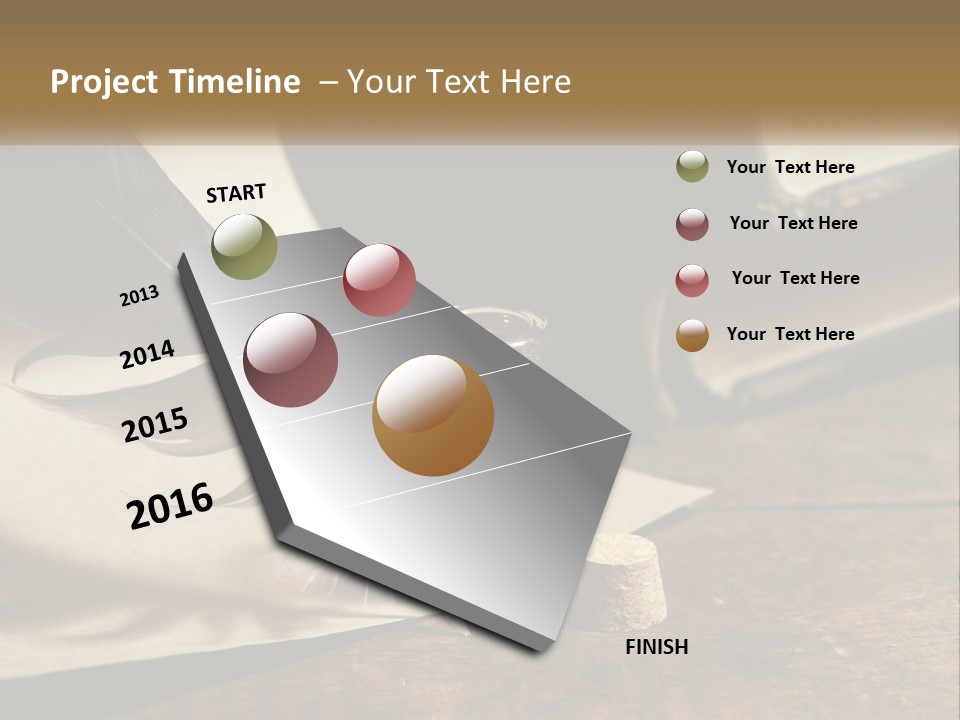 Project Timeline – Your Text Here

START

2013

2014

2015

2016

FINISH

Your Text Here

Your Text Here

Your Text Here

Your Text Here